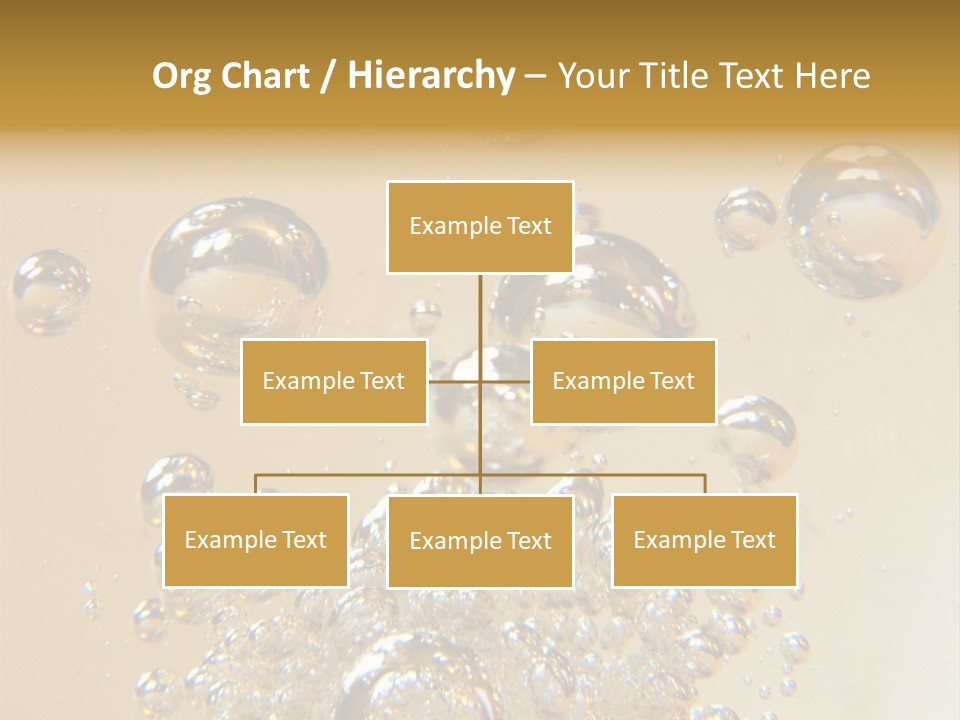 Org Chart / Hierarchy – Your Title Text Here

Example Text

Example Text

Example Text

Example Text

Example Text

Example Text